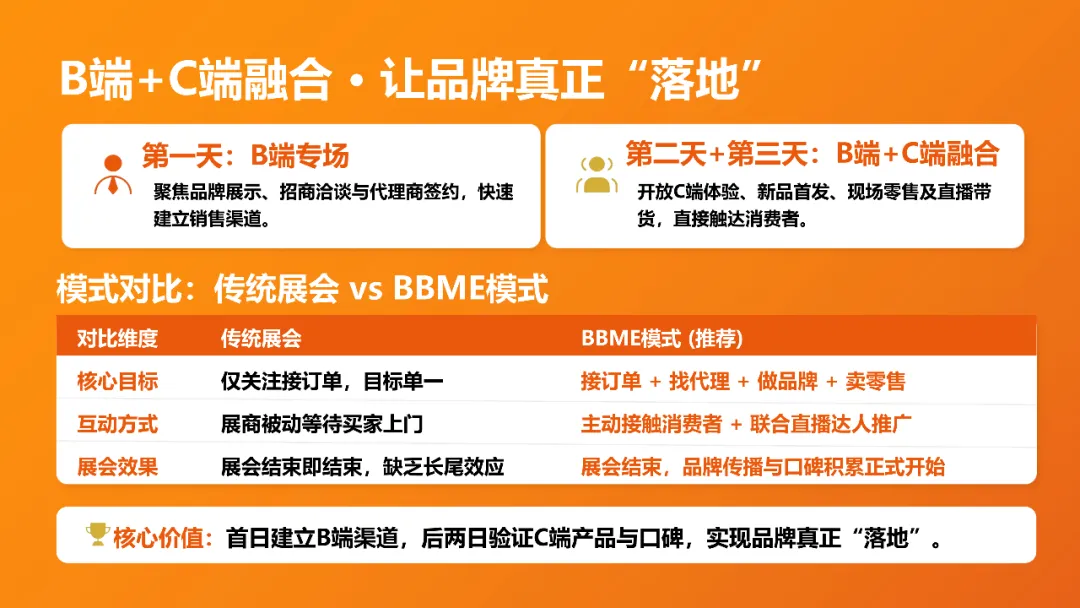 B端+C端融合・让品牌真正“落地”

第一天：B端专场
聚焦品牌展示、招商洽谈与代理商签约，快速建立销售渠道。

第二天+第三天：B端+C端融合
开放C端体验、新品首发、现场零售及直播带货，直接触达消费者。

模式对比：传统展会 vs BBME模式

| 对比维度 | 传统展会 | BBME模式 (推荐) |
|---|---|---|
| 核心目标 | 仅关注接订单，目标单一 | 接订单 + 找代理 + 做品牌 + 卖零售 |
| 互动方式 | 展商被动等待买家上门 | 主动接触消费者 + 联合直播达人推广 |
| 展会效果 | 展会结束即结束，缺乏长尾效应 | 展会结束，品牌传播与口碑积累正式开始 |

核心价值：首日建立B端渠道，后两日验证C端产品与口碑，实现品牌真正“落地”。